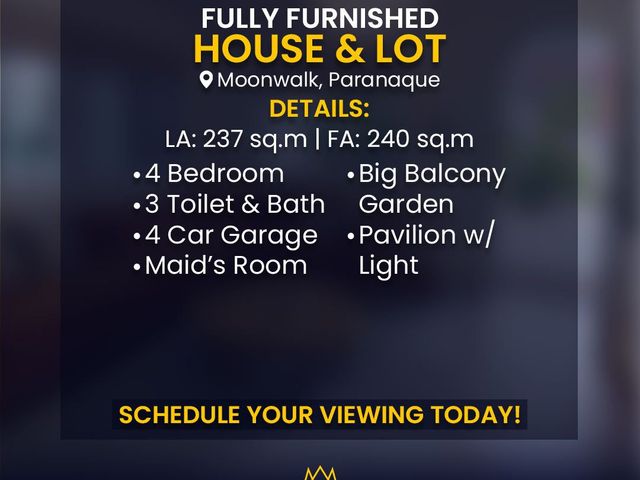 FULLY FURNISHED
HOUSE & LOT
Moonwalk, Paranaque
DETAILS:
LA: 237 sq.m | FA: 240 sq.m

• 4 Bedroom
• 3 Toilet & Bath
• 4 Car Garage
• Maid's Room

• Big Balcony Garden
• Pavilion w/ Light

SCHEDULE YOUR VIEWING TODAY!